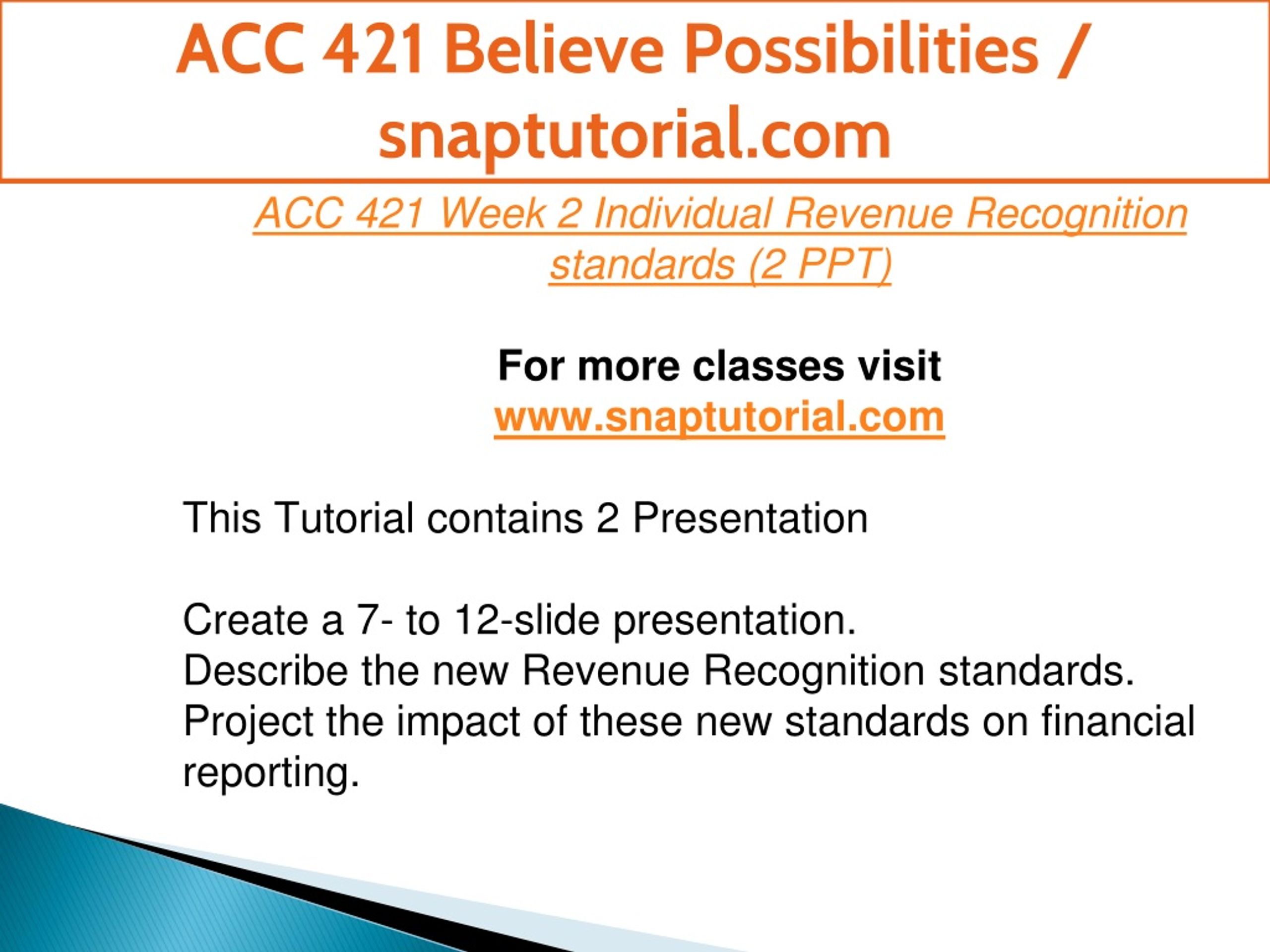 ACC 421 Believe Possibilities / snaptutorial.com

ACC 421 Week 2 Individual Revenue Recognition standards (2 PPT)

For more classes visit
www.snaptutorial.com

This Tutorial contains 2 Presentation

Create a 7- to 12-slide presentation.
Describe the new Revenue Recognition standards.
Project the impact of these new standards on financial reporting.